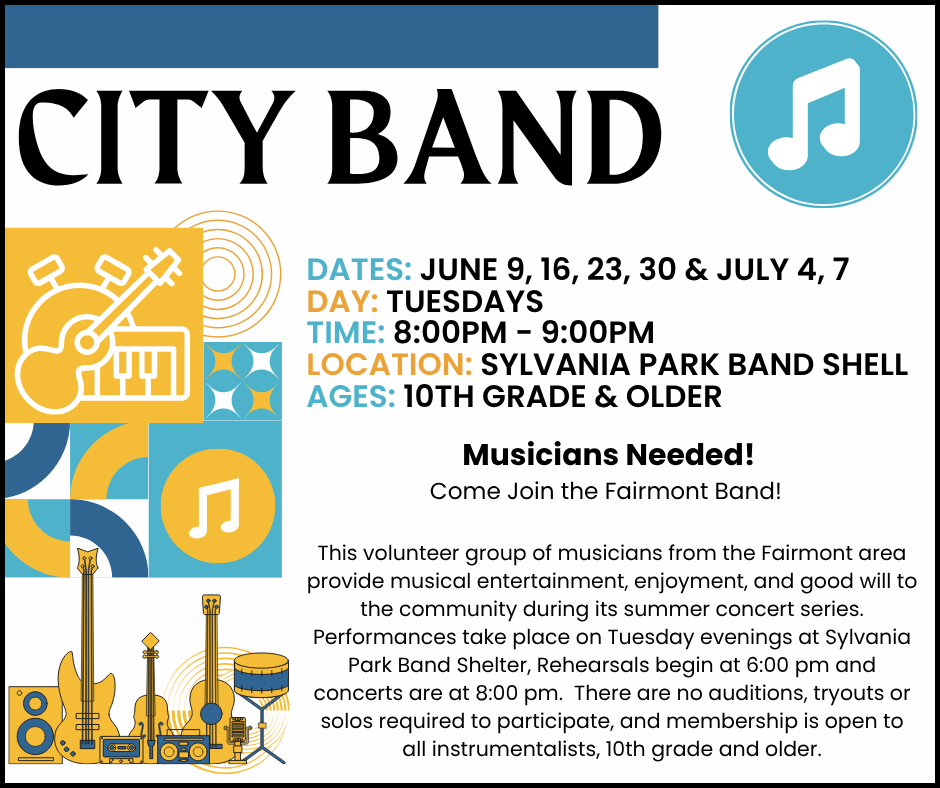 CITY BAND

DATES: JUNE 9, 16, 23, 30 & JULY 4, 7
DAY: TUESDAYS
TIME: 8:00PM - 9:00PM
LOCATION: SYLVANIA PARK BAND SHELL
AGES: 10TH GRADE & OLDER

Musicians Needed!
Come Join the Fairmont Band!

This volunteer group of musicians from the Fairmont area provide musical entertainment, enjoyment, and good will to the community during its summer concert series. Performances take place on Tuesday evenings at Sylvania Park Band Shelter, Rehearsals begin at 6:00 pm and concerts are at 8:00 pm. There are no auditions, tryouts or solos required to participate, and membership is open to all instrumentalists, 10th grade and older.